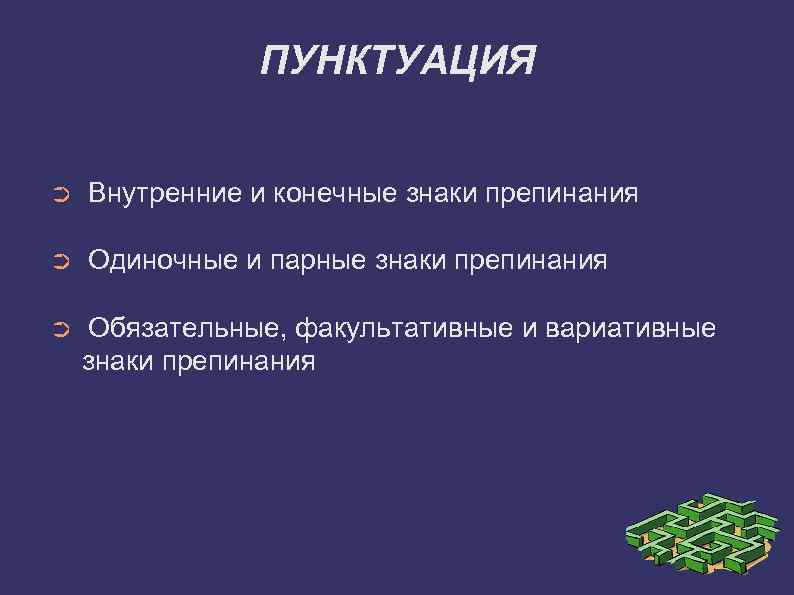 ПУНКТУАЦИЯ

➲ Внутренние и конечные знаки препинания

➲ Одиночные и парные знаки препинания

➲ Обязательные, факультативные и вариативные знаки препинания